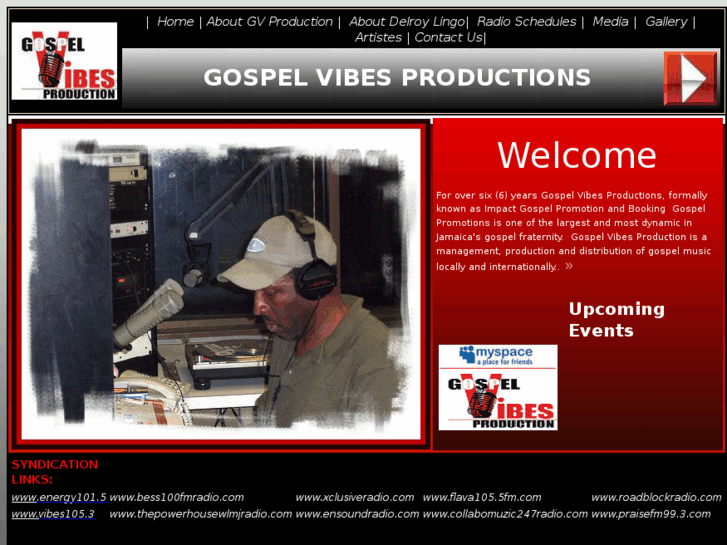 GOSPEL VIBES PRODUCTION

| Home | About GV Production | About Delroy Lingo| Radio Schedules | Media | Gallery | Artistes | Contact Us|

GOSPEL VIBES PRODUCTIONS

Welcome

For over six (6) years Gospel Vibes Productions, formally known as Impact Gospel Promotion and Booking Gospel Promotions is one of the largest and most dynamic in Jamaica's gospel fraternity. Gospel Vibes Production is a management, production and distribution of gospel music locally and internationally.. »

Upcoming Events

myspace a place for friends

GOSPEL VIBES PRODUCTION

SYNDICATION LINKS:

www.energy101.5 www.bess100fmradio.com www.xclusiveradio.com www.flava105.5fm.com www.roadblockradio.com
www.vibes105.3 www.thepowerhousewlmjradio.com www.ensoundradio.com www.collabomuzic247radio.com www.praisefm99.3.com